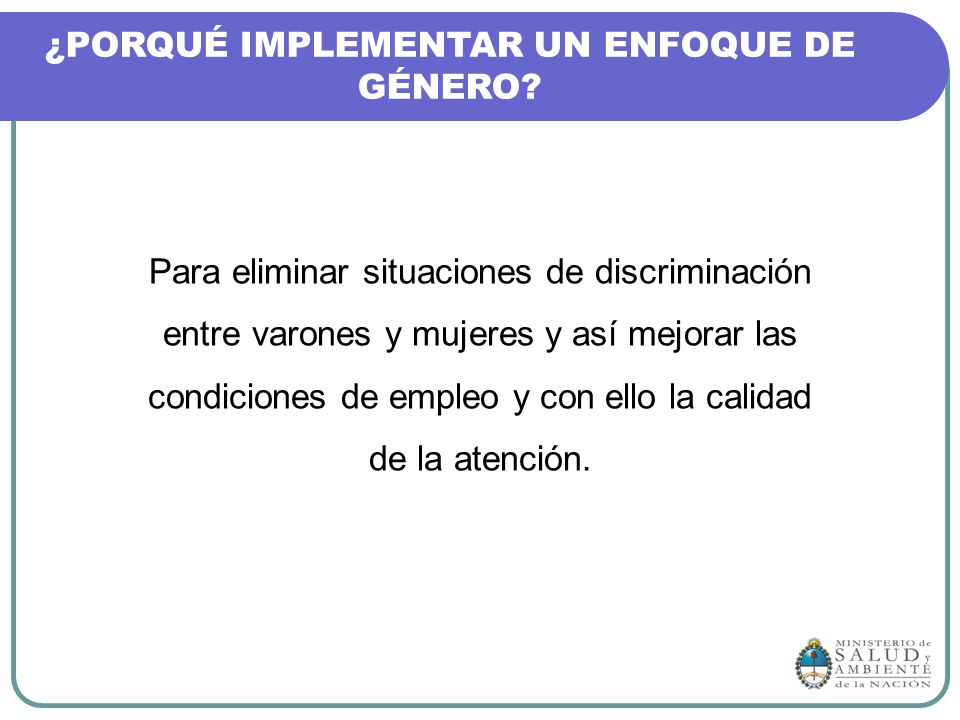 ¿PORQUÉ IMPLEMENTAR UN ENFOQUE DE GÉNERO?

Para eliminar situaciones de discriminación entre varones y mujeres y así mejorar las condiciones de empleo y con ello la calidad de la atención.

MINISTERIO de SALUD y AMBIENTE de la NACIÓN